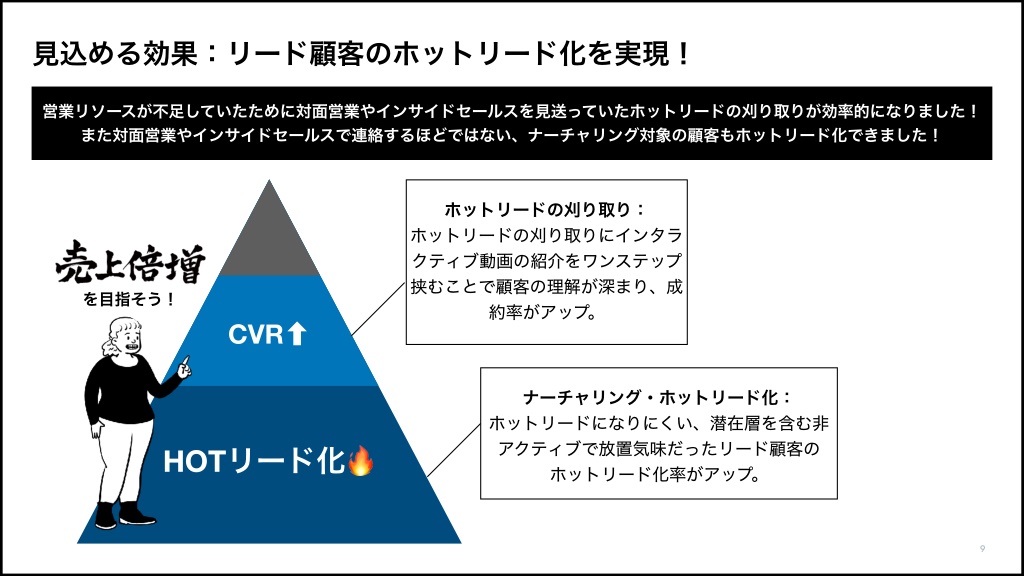 見込める効果：リード顧客のホットリード化を実現！

営業リソースが不足していたために対面営業やインサイドセールスを見送っていたホットリードの刈り取りが効率的になりました！
また対面営業やインサイドセールスで連絡するほどではない、ナーチャリング対象の顧客もホットリード化できました！

売上倍増
を目指そう！

CVR⬆

HOTリード化🔥

ホットリードの刈り取り：
ホットリードの刈り取りにインタラクティブ動画の紹介をワンステップ挟むことで顧客の理解が深まり、成約率がアップ。

ナーチャリング・ホットリード化：
ホットリードになりにくい、潜在層を含む非アクティブで放置気味だったリード顧客のホットリード化率がアップ。

9